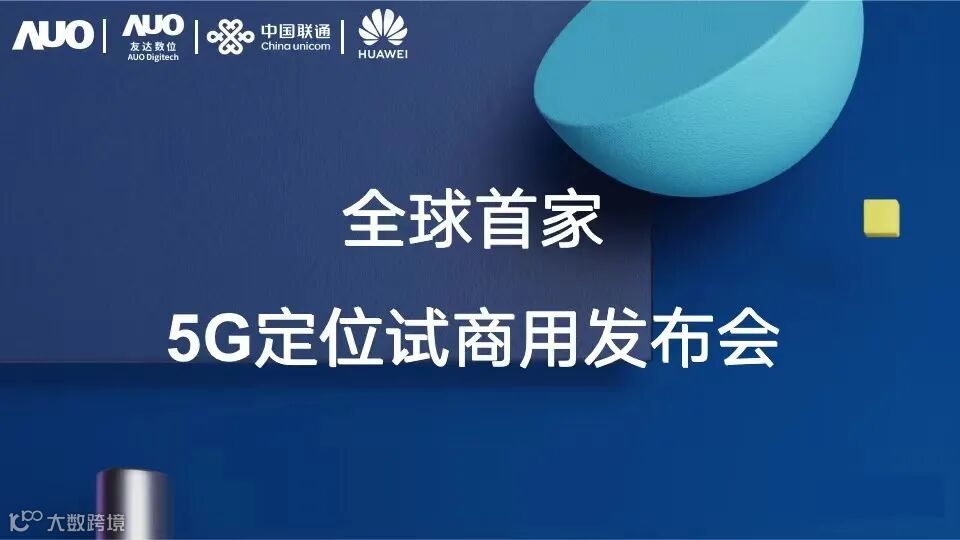 AUO
AUO
友达数位
AUO Digitech
中国联通
China unicom
HUAWEI

全球首家

5G定位试商用发布会

大数跨境